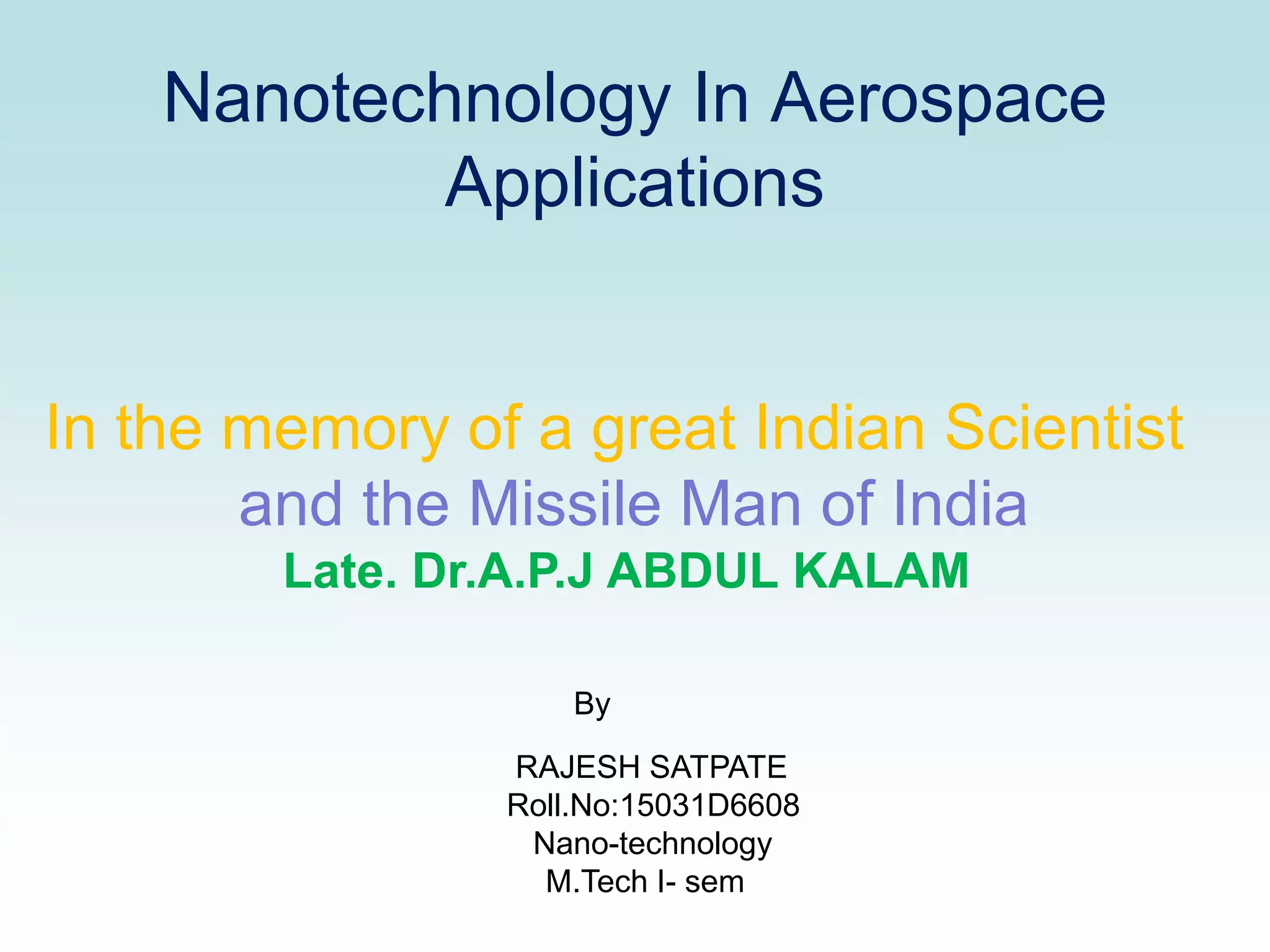 Nanotechnology In Aerospace Applications

In the memory of a great Indian Scientist and the Missile Man of India
Late. Dr.A.P.J ABDUL KALAM

By

RAJESH SATPATE
Roll.No:15031D6608
Nano-technology
M.Tech I- sem